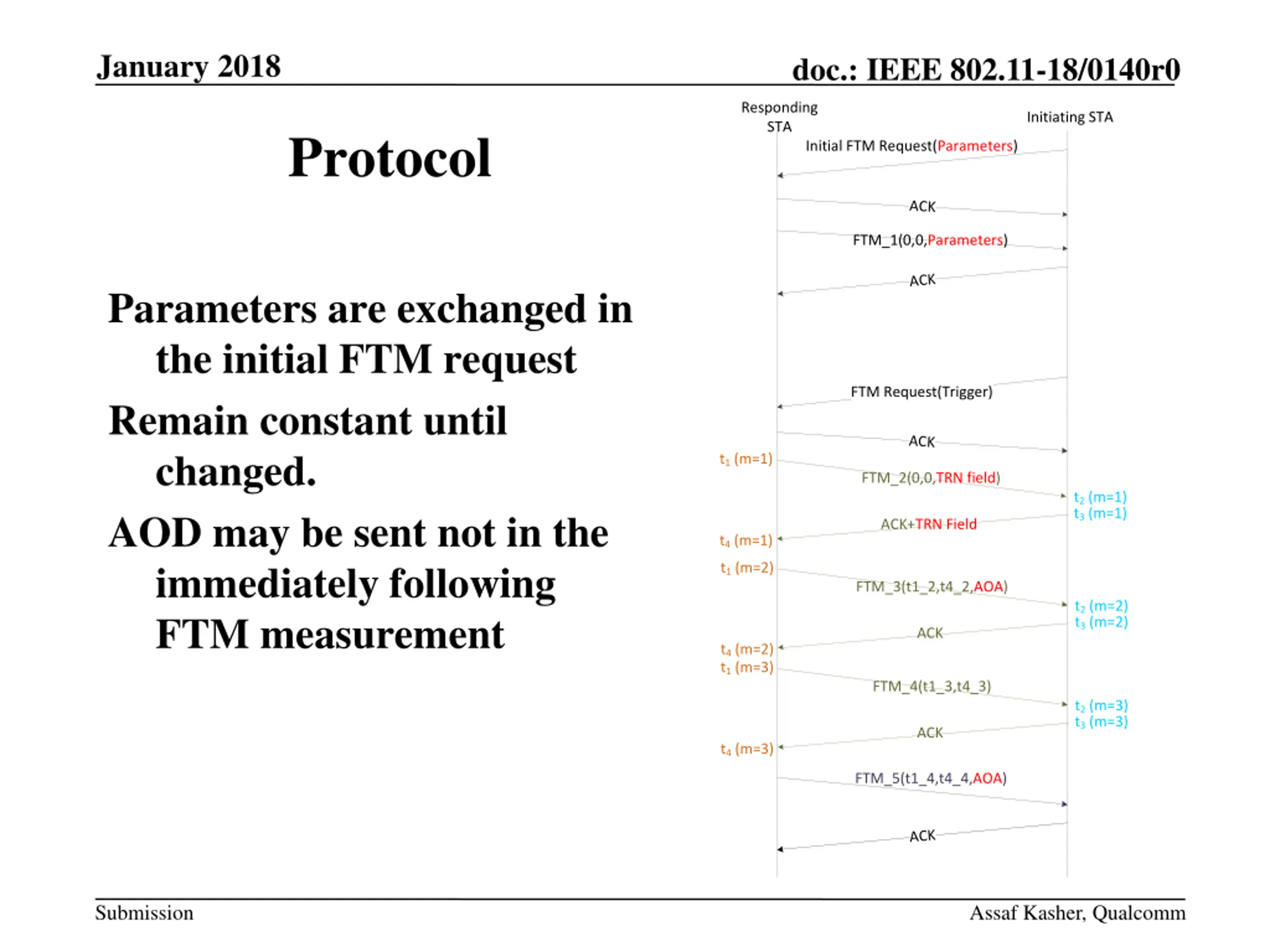 January 2018

doc.: IEEE 802.11-18/0140r0

Protocol

Parameters are exchanged in the initial FTM request

Remain constant until changed.

AOD may be sent not in the immediately following FTM measurement

Responding STA

Initiating STA

Initial FTM Request(Parameters)

ACK

FTM_1(0,0,Parameters)

ACK

FTM Request(Trigger)

ACK

$t_1$ (m=1)

FTM_2(0,0,TRN field)

$t_2$ (m=1)
$t_3$ (m=1)

ACK+TRN Field

$t_4$ (m=1)

$t_1$ (m=2)

FTM_3(t1_2,t4_2,AOA)

$t_2$ (m=2)
$t_3$ (m=2)

ACK

$t_4$ (m=2)
$t_1$ (m=3)

FTM_4(t1_3,t4_3)

$t_2$ (m=3)
$t_3$ (m=3)

ACK

$t_4$ (m=3)

FTM_5(t1_4,t4_4,AOA)

ACK

Submission

Assaf Kasher, Qualcomm